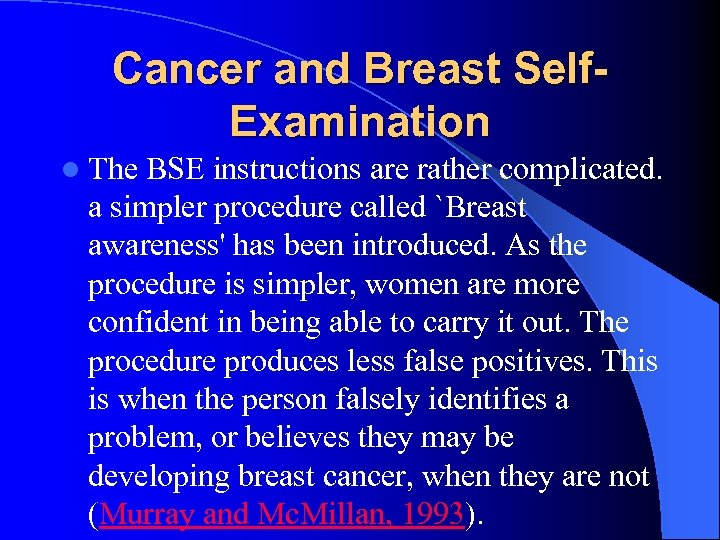 Cancer and Breast Self-Examination

The BSE instructions are rather complicated. a simpler procedure called `Breast awareness' has been introduced. As the procedure is simpler, women are more confident in being able to carry it out. The procedure produces less false positives. This is when the person falsely identifies a problem, or believes they may be developing breast cancer, when they are not (Murray and McMillan, 1993).